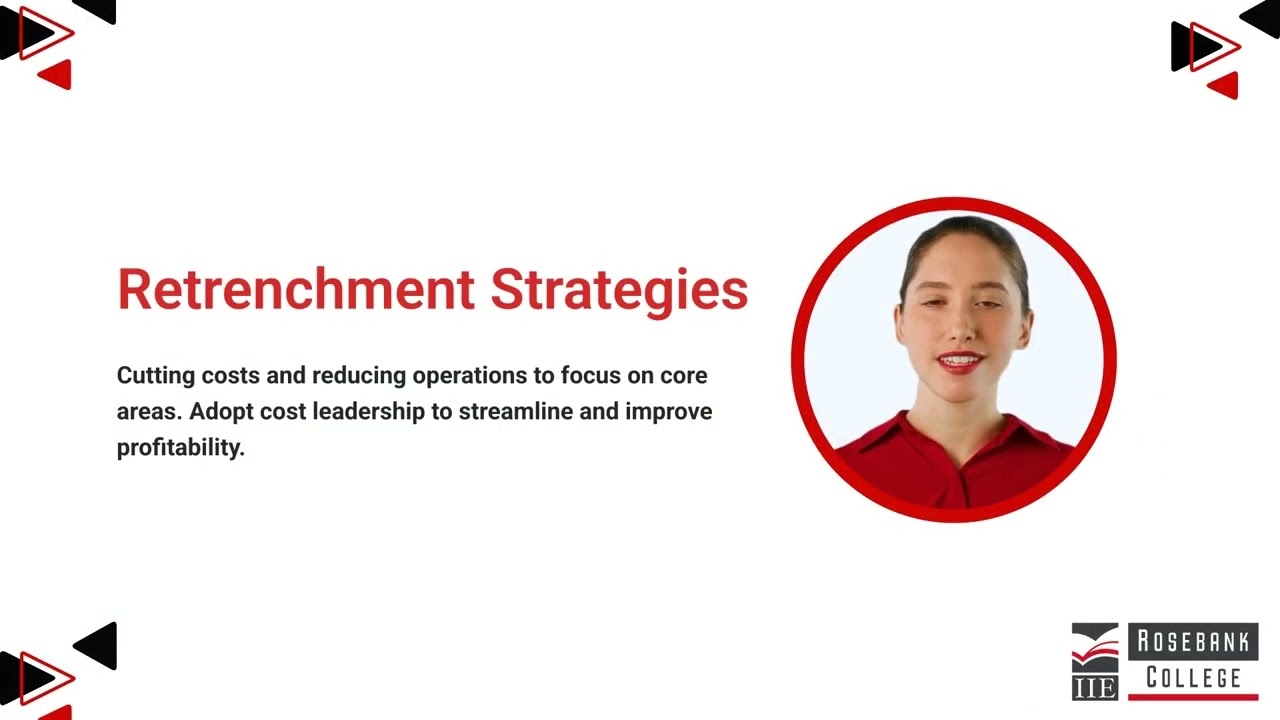 Retrenchment Strategies

Cutting costs and reducing operations to focus on core areas. Adopt cost leadership to streamline and improve profitability.

IIE ROSEBANK COLLEGE